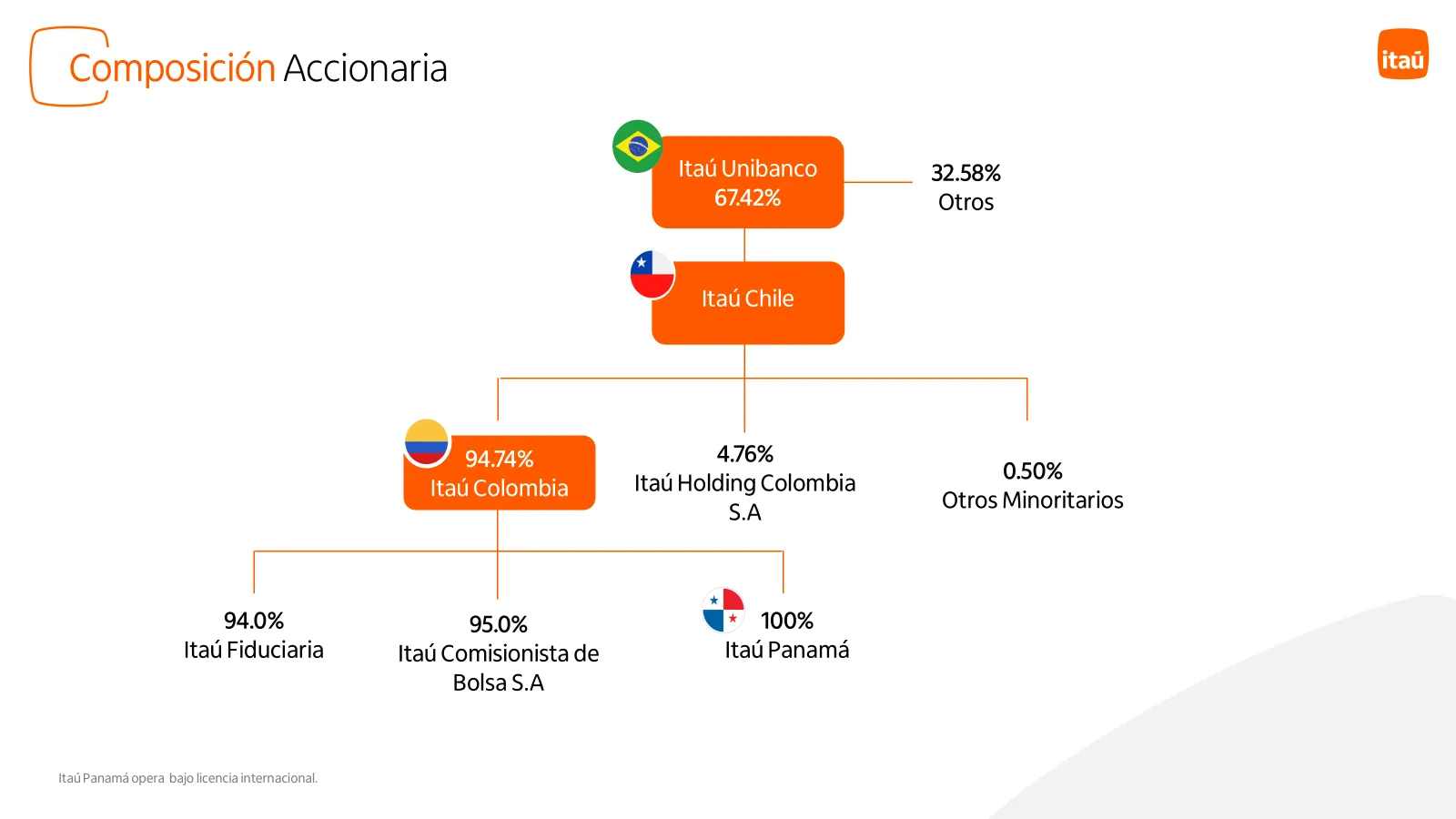 Composición Accionaria

itaú

Itaú Unibanco
67.42%

32.58%
Otros

Itaú Chile

94.74%
Itaú Colombia

4.76%
Itaú Holding Colombia S.A

0.50%
Otros Minoritarios

94.0%
Itaú Fiduciaria

95.0%
Itaú Comisionista de Bolsa S.A

100%
Itaú Panamá

Itaú Panamá opera bajo licencia internacional.